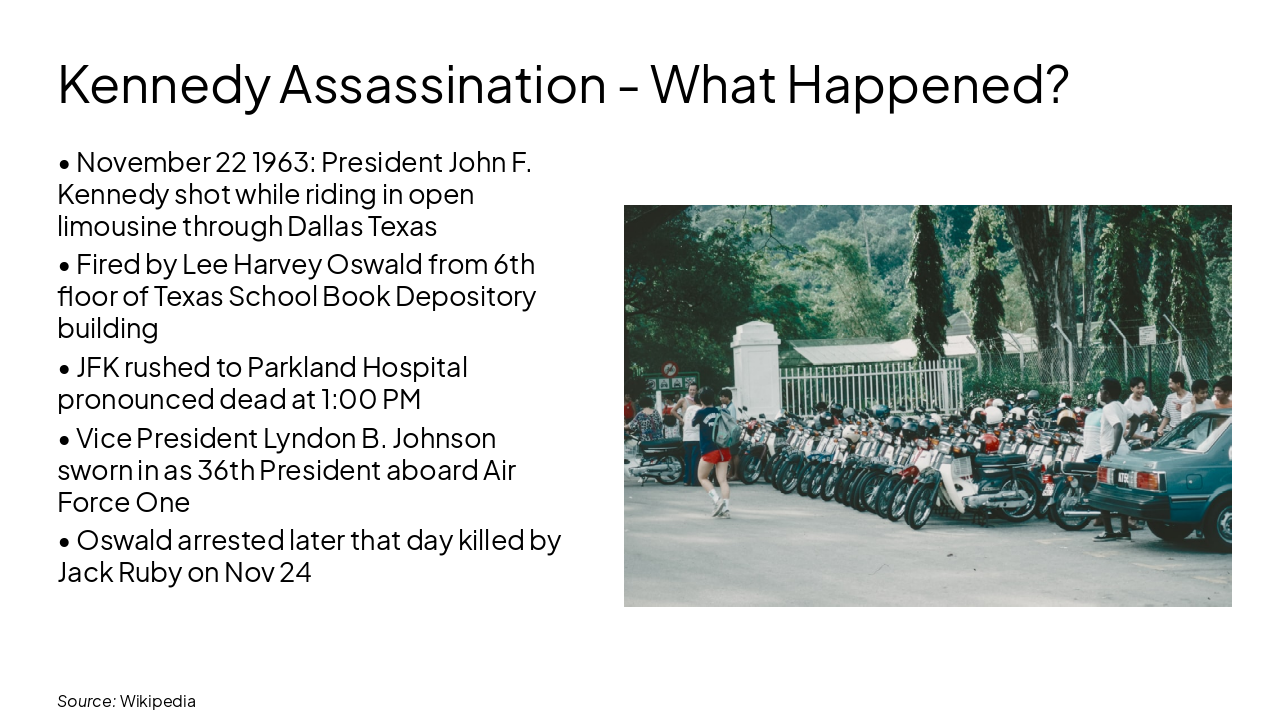 Kennedy Assassination - What Happened?

• November 22 1963: President John F. Kennedy shot while riding in open limousine through Dallas Texas

• Fired by Lee Harvey Oswald from 6th floor of Texas School Book Depository building

• JFK rushed to Parkland Hospital pronounced dead at 1:00 PM

• Vice President Lyndon B. Johnson sworn in as 36th President aboard Air Force One

• Oswald arrested later that day killed by Jack Ruby on Nov 24

Source: Wikipedia